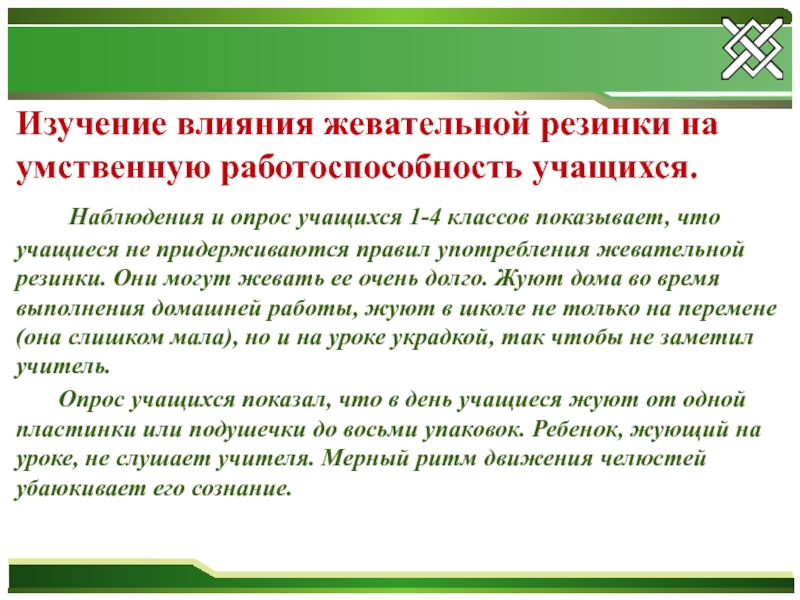 Изучение влияния жевательной резинки на умственную работоспособность учащихся.

Наблюдения и опрос учащихся 1-4 классов показывает, что учащиеся не придерживаются правил употребления жевательной резинки. Они могут жевать ее очень долго. Жуют дома во время выполнения домашней работы, жуют в школе не только на перемене (она слишком мала), но и на уроке украдкой, так чтобы не заметил учитель.

Опрос учащихся показал, что в день учащиеся жуют от одной пластинки или подушечки до восьми упаковок. Ребенок, жующий на уроке, не слушает учителя. Мерный ритм движения челюстей убаюкивает его сознание.